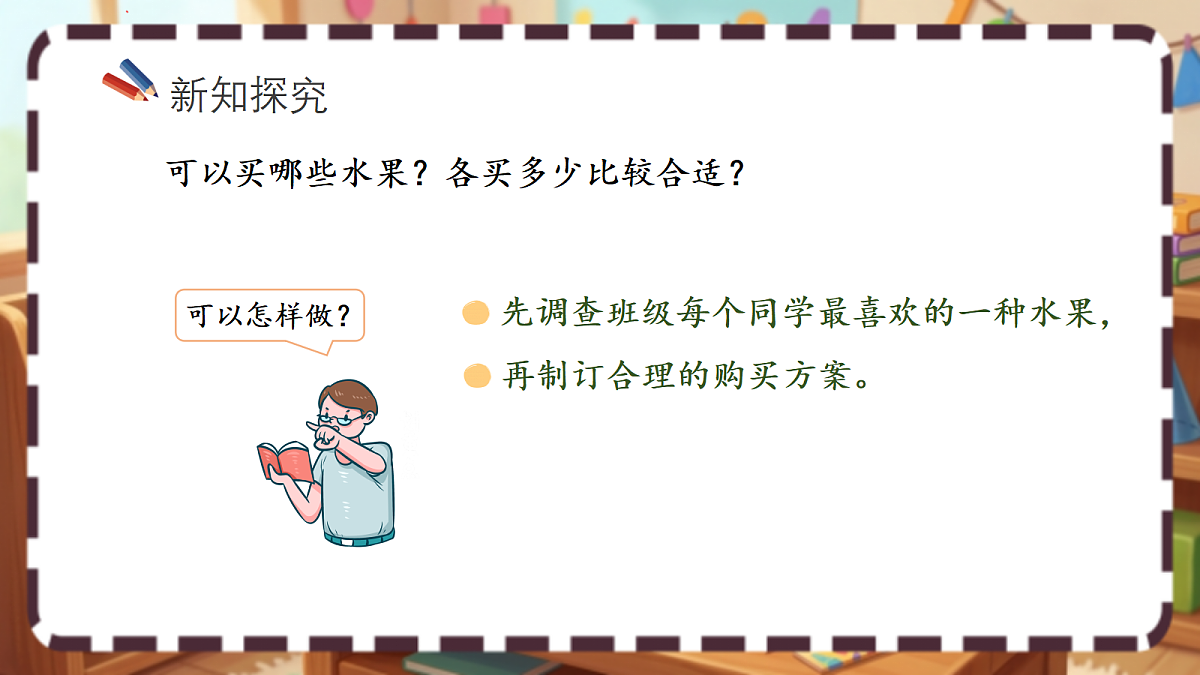 新知探究

可以买哪些水果？各买多少比较合适？

可以怎样做？

先调查班级每个同学最喜欢的一种水果，

再制订合理的购买方案。